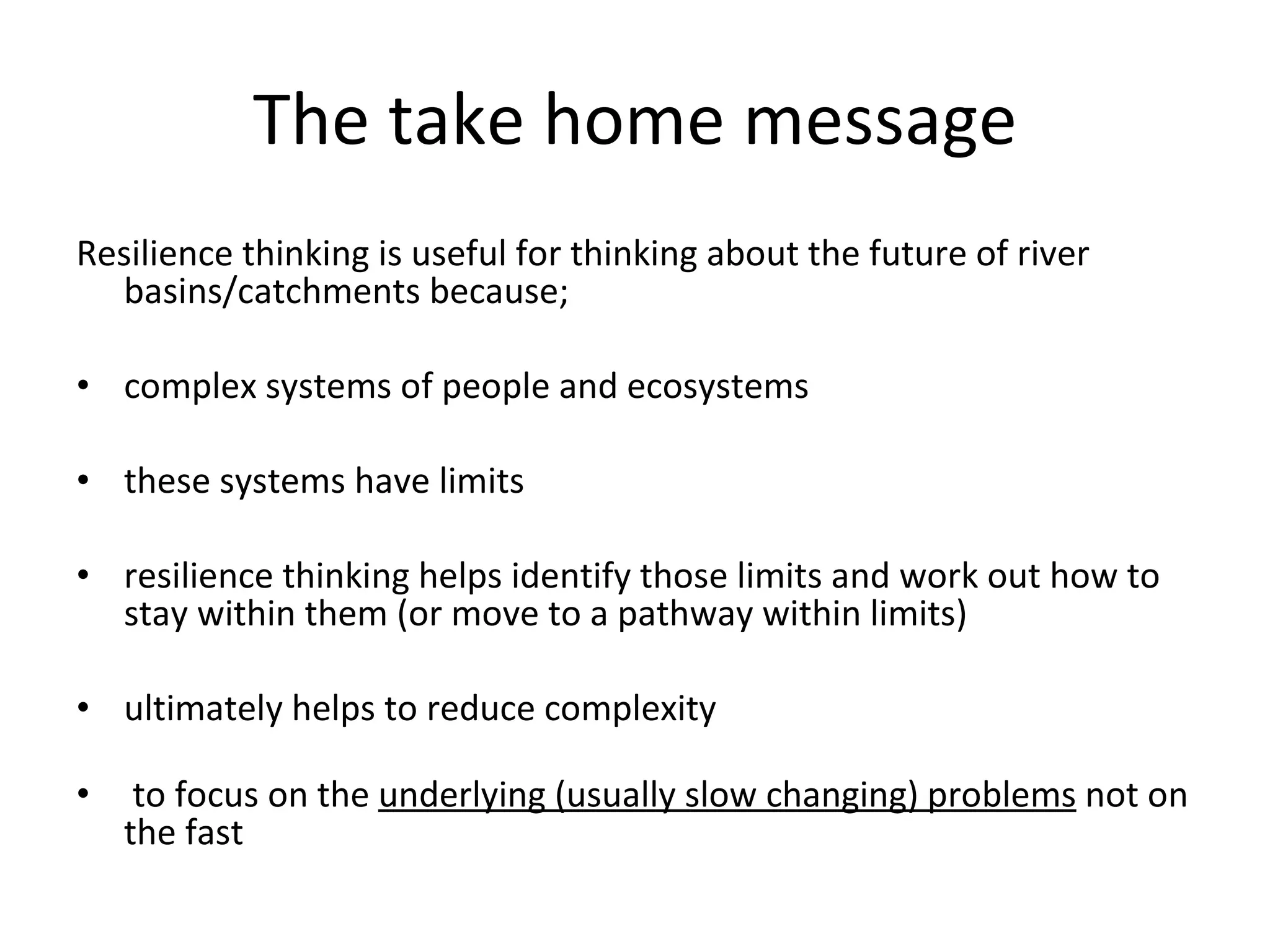 The take home message

Resilience thinking is useful for thinking about the future of river basins/catchments because;

• complex systems of people and ecosystems

• these systems have limits

• resilience thinking helps identify those limits and work out how to stay within them (or move to a pathway within limits)

• ultimately helps to reduce complexity

• to focus on the underlying (usually slow changing) problems not on the fast